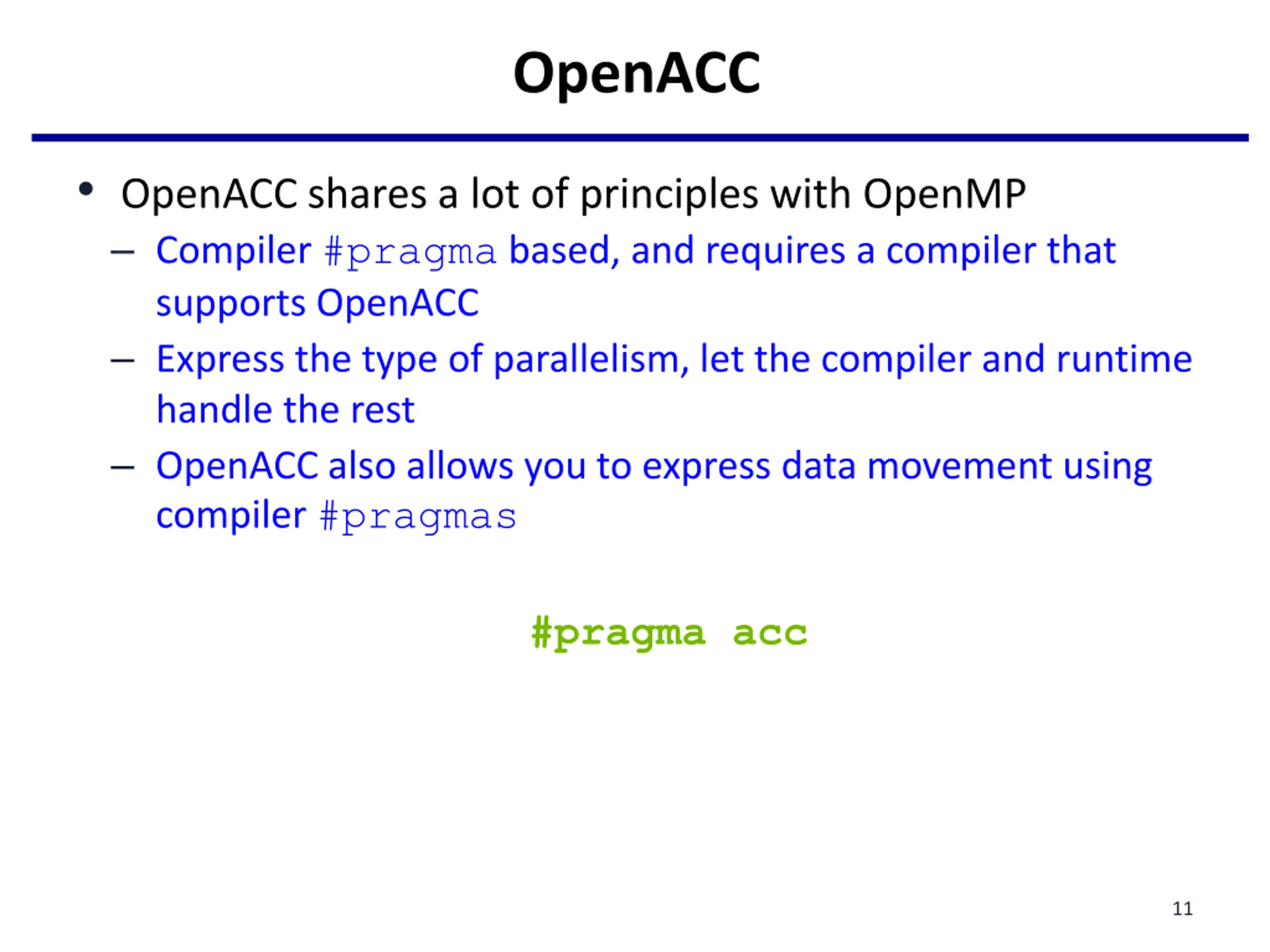 OpenACC

• OpenACC shares a lot of principles with OpenMP
  – Compiler #pragma based, and requires a compiler that supports OpenACC
  – Express the type of parallelism, let the compiler and runtime handle the rest
  – OpenACC also allows you to express data movement using compiler #pragmas

#pragma acc

11